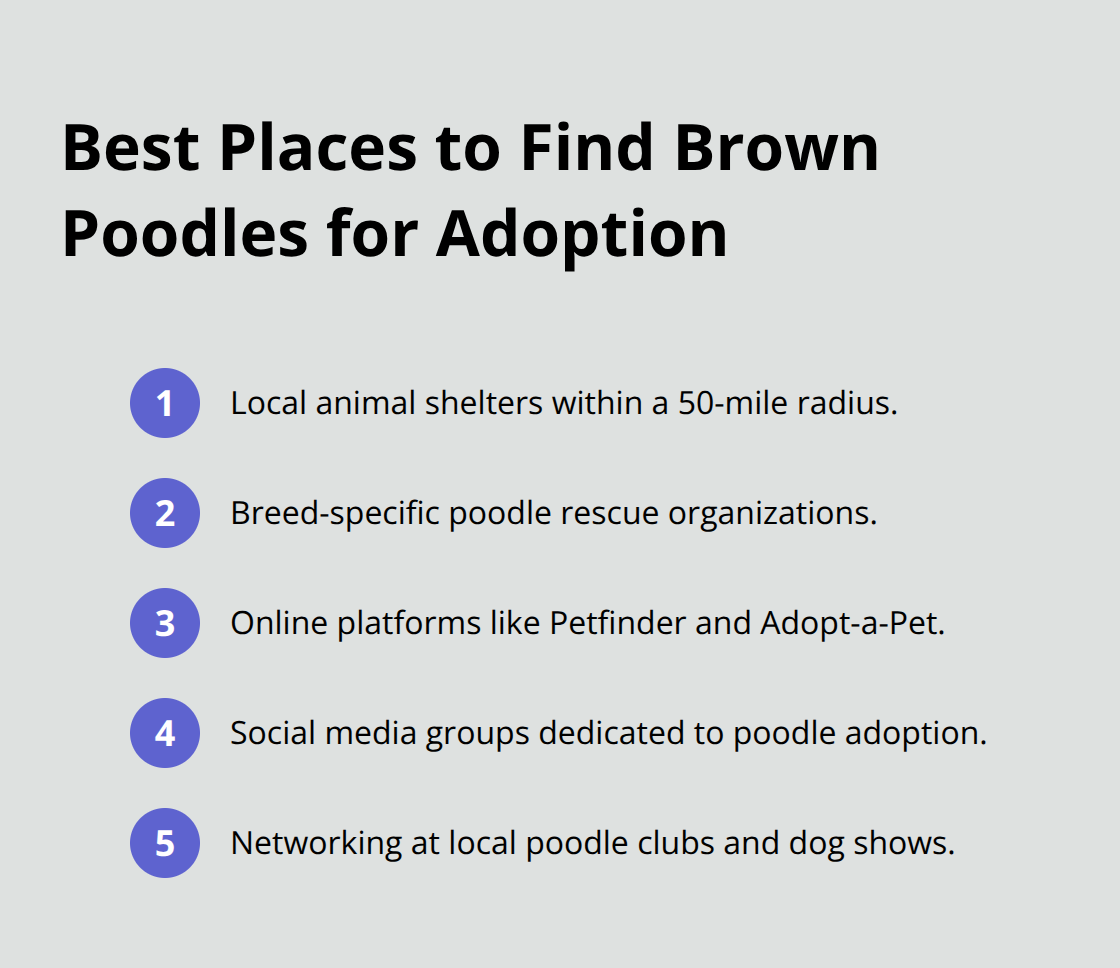 Best Places to Find Brown Poodles for Adoption

1 Local animal shelters within a 50-mile radius.

2 Breed-specific poodle rescue organizations.

3 Online platforms like Petfinder and Adopt-a-Pet.

4 Social media groups dedicated to poodle adoption.

5 Networking at local poodle clubs and dog shows.